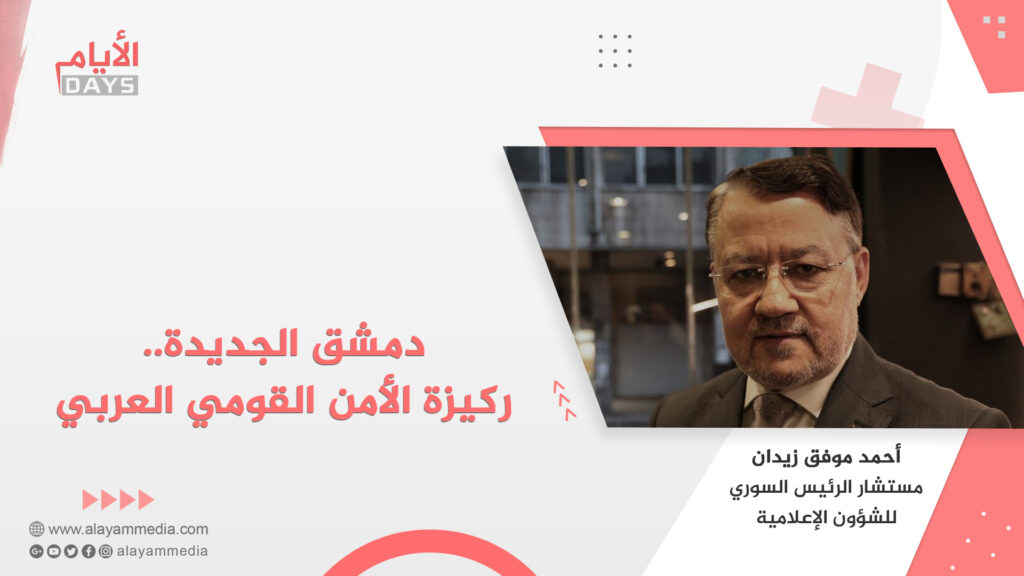 الأيام
DAYS

دمشق الجديدة..
ركيزة الأمن القومي العربي

أحمد موفق زيدان
مستشار الرئيس السوري
للشؤون الإعلامية

www.alayammedia.com
alayammedia